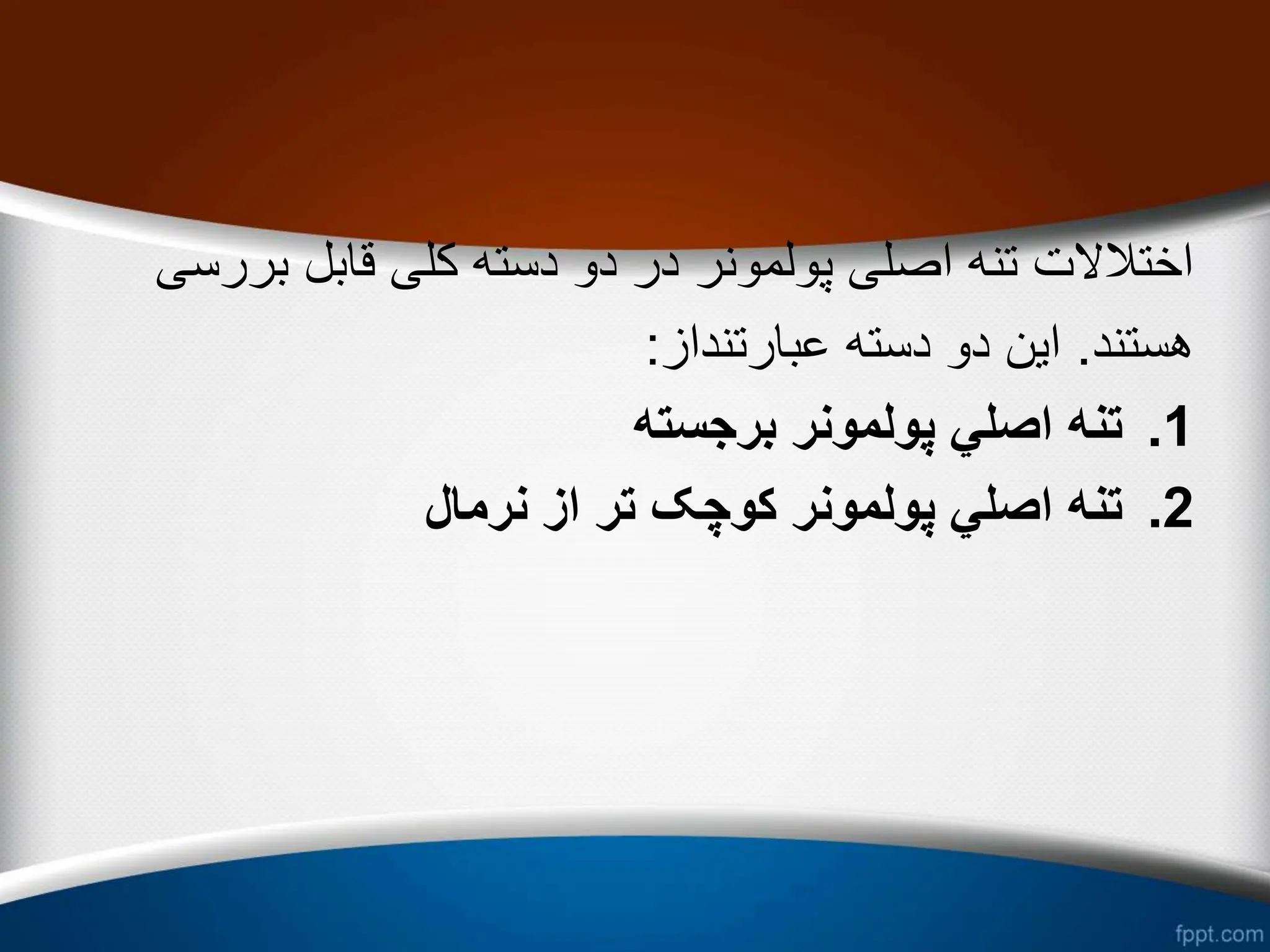 اختلالات تنه اصلی پولمونر در دو دسته کلی قابل بررسی هستند. این دو دسته عبارتنداز:

1. تنه اصلي پولمونر برجسته
2. تنه اصلي پولمونر کوچک تر از نرمال

fppt.com